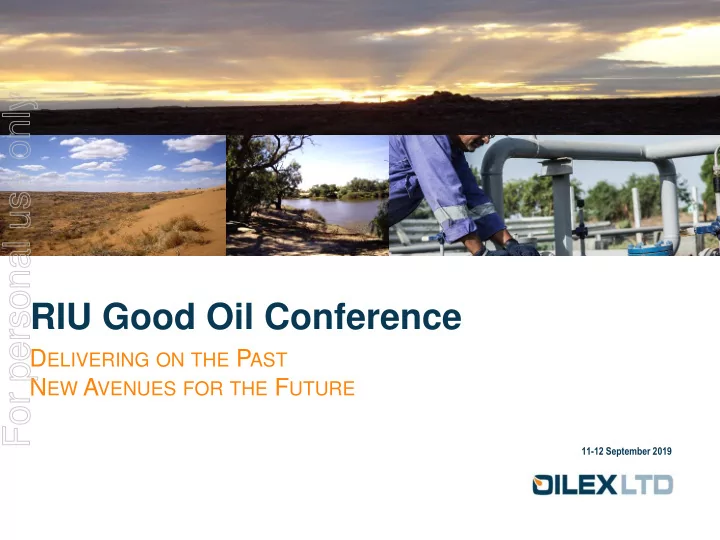 For personal use only

RIU Good Oil Conference

DELIVERING ON THE PAST
NEW AVENUES FOR THE FUTURE

11-12 September 2019

OILEX LTD